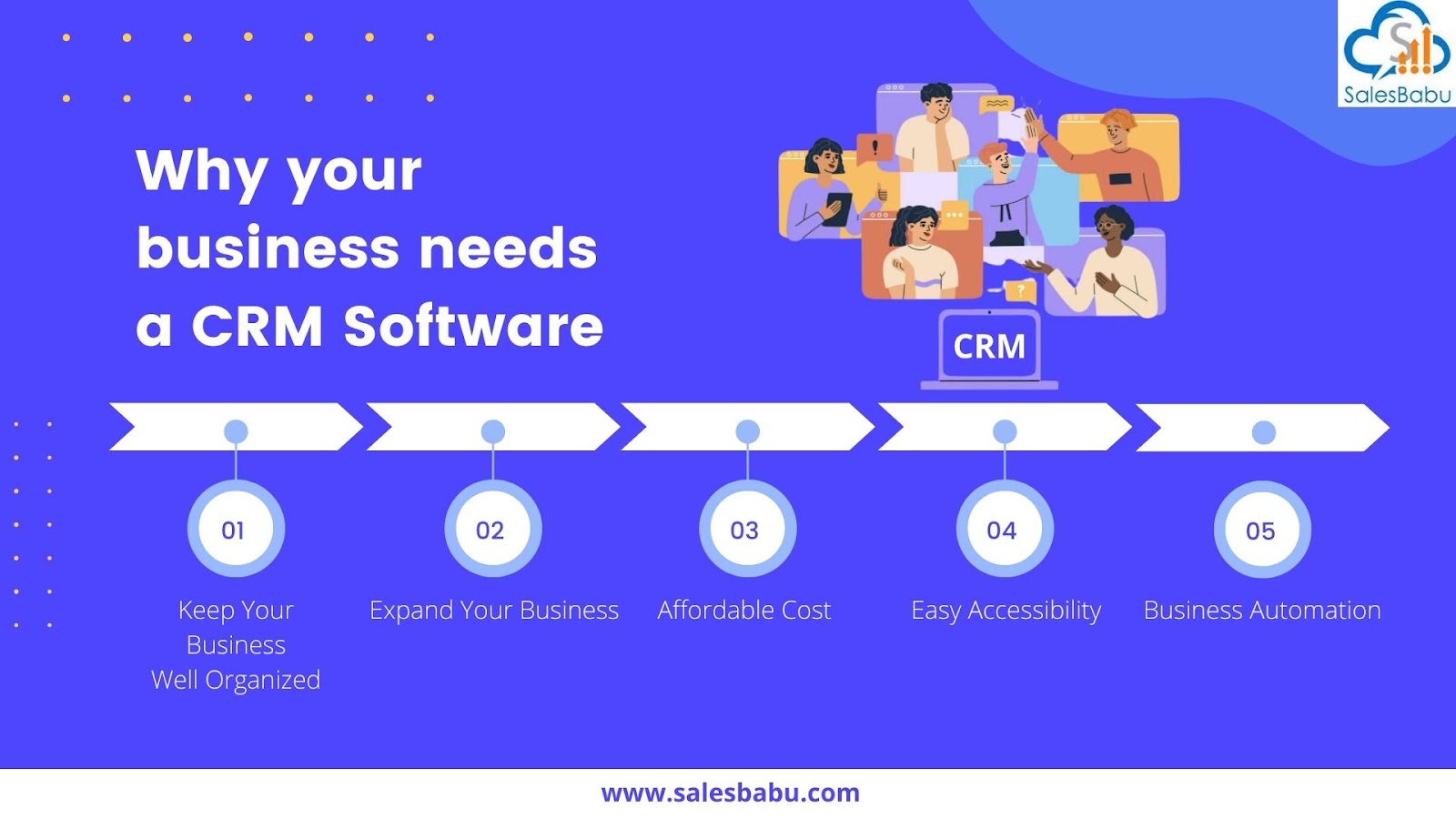 SalesBabu

Why your business needs a CRM Software

CRM

01
Keep Your Business Well Organized

02
Expand Your Business

03
Affordable Cost

04
Easy Accessibility

05
Business Automation

www.salesbabu.com